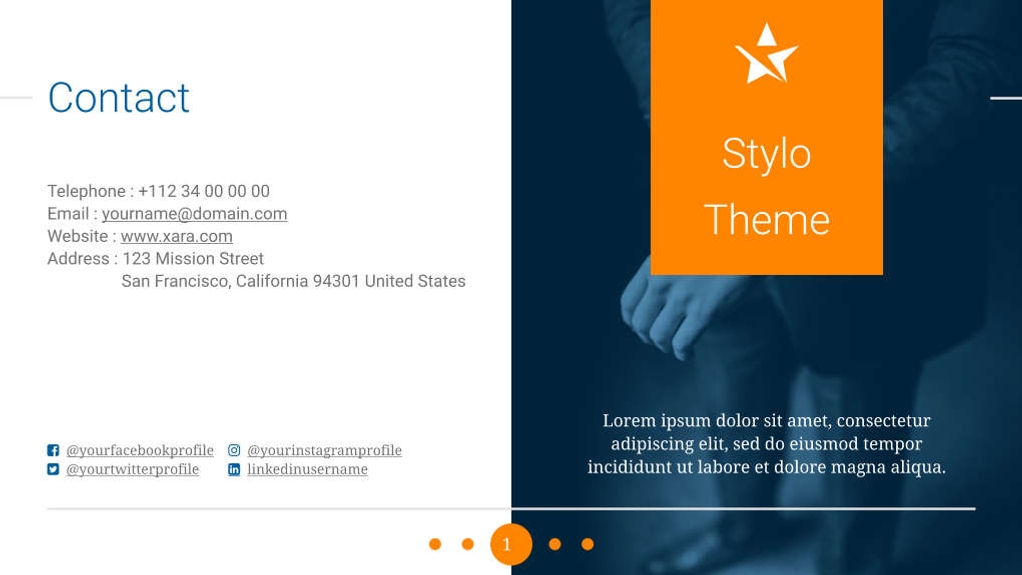 Contact

Telephone : +112 34 00 00 00
Email : yourname@domain.com
Website : www.xara.com
Address : 123 Mission Street
San Francisco, California 94301 United States

@yourfacebookprofile
@yourinstagramprofile
@yourtwitterprofile
linkedinusername

Stylo Theme

Lorem ipsum dolor sit amet, consectetur adipiscing elit, sed do eiusmod tempor incididunt ut labore et dolore magna aliqua.

1